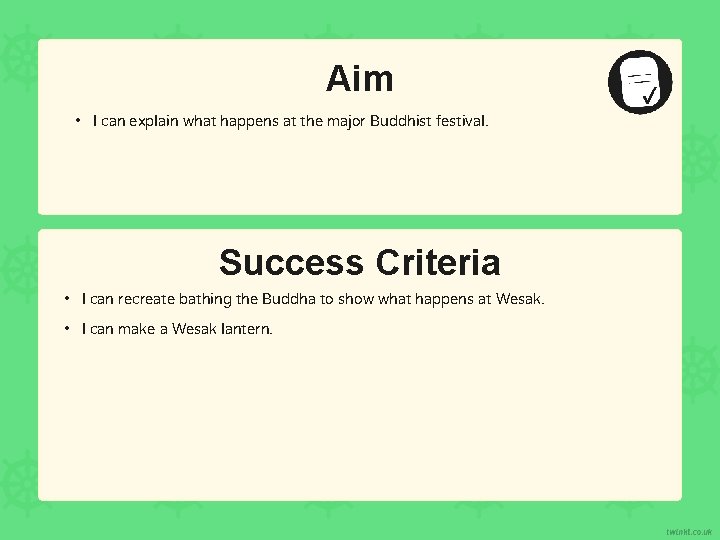 Aim

• I can explain what happens at the major Buddhist festival.

Success Criteria

• I can recreate bathing the Buddha to show what happens at Wesak.

• I can make a Wesak lantern.

twinkl.co.uk